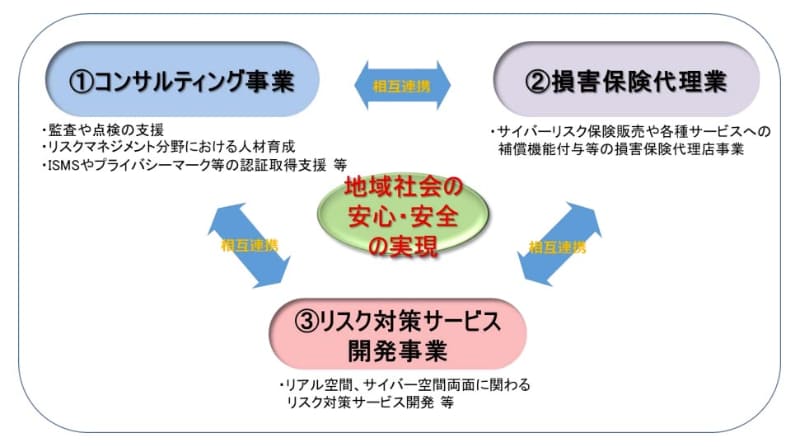 ①コンサルティング事業

相互連携

②損害保険代理業

・監査や点検の支援
・リスクマネジメント分野における人材育成
・ISMSやプライバシーマーク等の認証取得支援 等

・サイバーリスク保険販売や各種サービスへの補償機能付与等の損害保険代理店事業

地域社会の安心・安全の実現

相互連携

相互連携

③リスク対策サービス開発事業

・リアル空間、サイバー空間両面に関わるリスク対策サービス開発 等